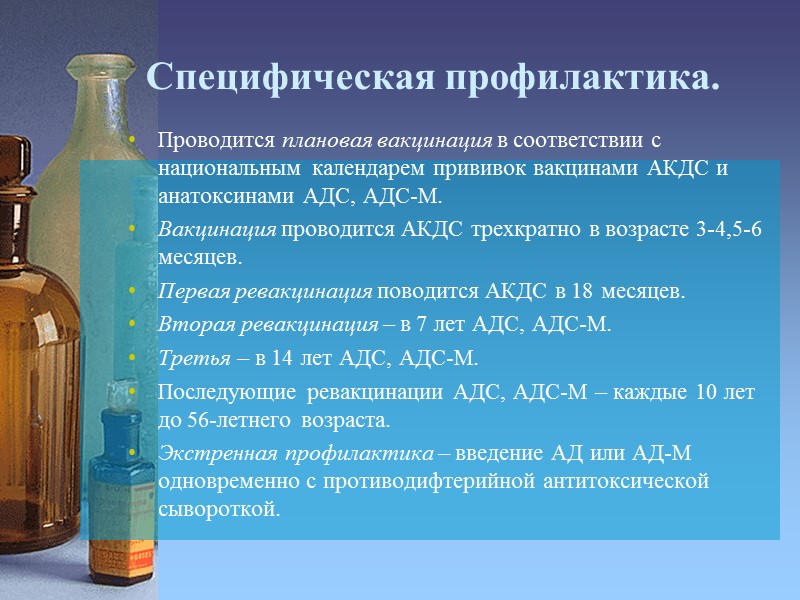 Специфическая профилактика.

• Проводится плановая вакцинация в соответствии с национальным календарем прививок вакцинами АКДС и анатоксинами АДС, АДС-М.
• Вакцинация проводится АКДС трехкратно в возрасте 3-4,5-6 месяцев.
• Первая ревакцинация поводится АКДС в 18 месяцев.
• Вторая ревакцинация – в 7 лет АДС, АДС-М.
• Третья – в 14 лет АДС, АДС-М.
• Последующие ревакцинации АДС, АДС-М – каждые 10 лет до 56-летнего возраста.
• Экстренная профилактика – введение АД или АД-М одновременно с противодифтерийной антитоксической сывороткой.